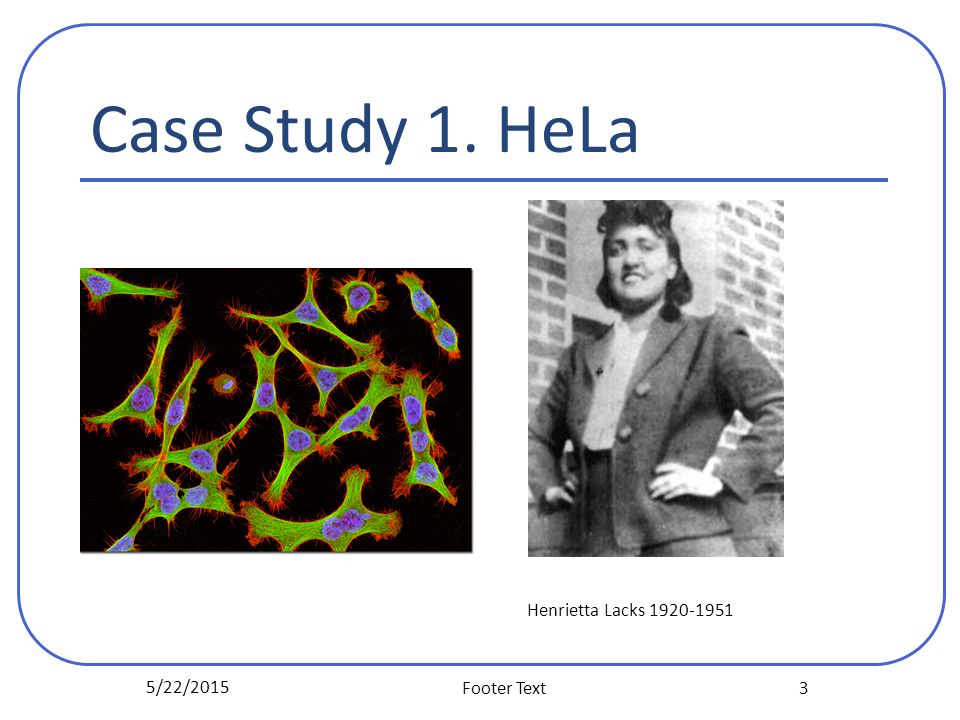 Case Study 1. HeLa

Henrietta Lacks 1920-1951

5/22/2015

Footer Text

3